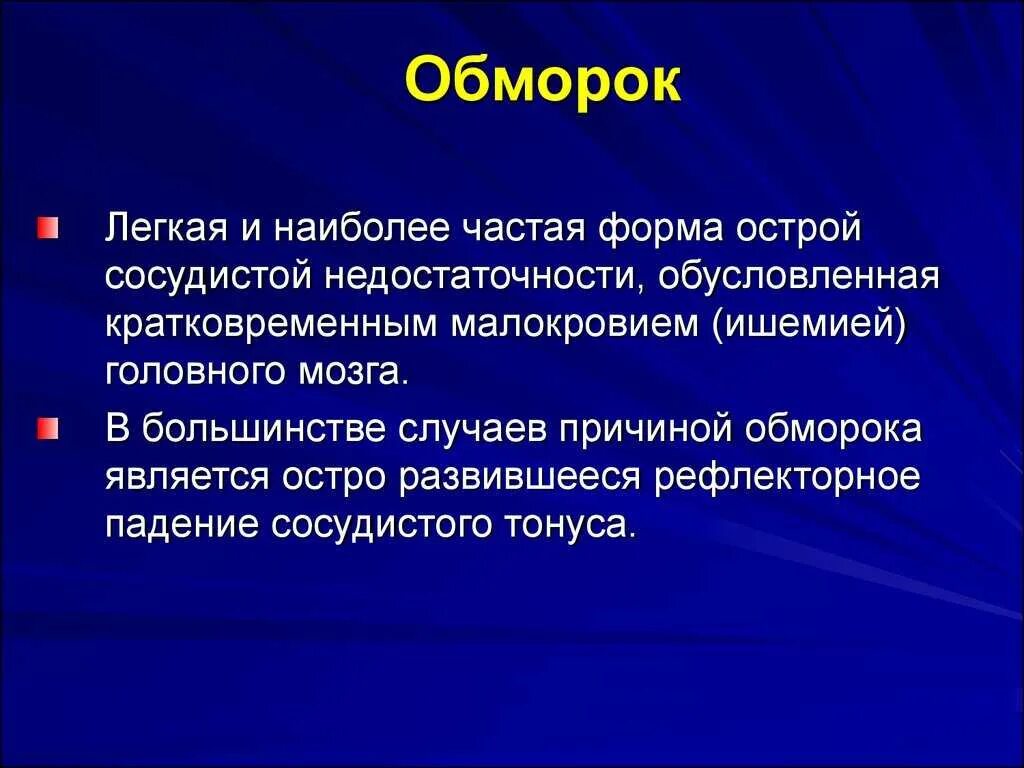 Обморок

Легкая и наиболее частая форма острой сосудистой недостаточности, обусловленная кратковременным малокровием (ишемией) головного мозга.

В большинстве случаев причиной обморока является остро развившееся рефлекторное падение сосудистого тонуса.